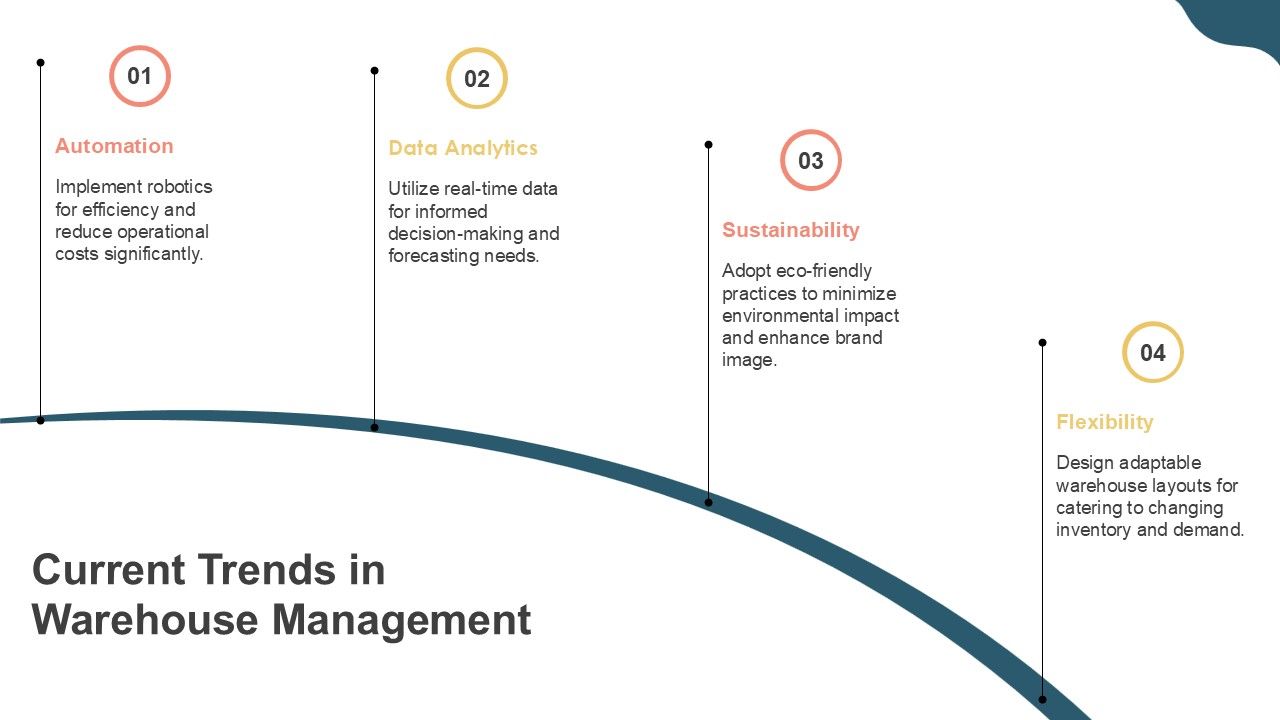 01

Automation

Implement robotics for efficiency and reduce operational costs significantly.

02

Data Analytics

Utilize real-time data for informed decision-making and forecasting needs.

03

Sustainability

Adopt eco-friendly practices to minimize environmental impact and enhance brand image.

04

Flexibility

Design adaptable warehouse layouts for catering to changing inventory and demand.

Current Trends in Warehouse Management